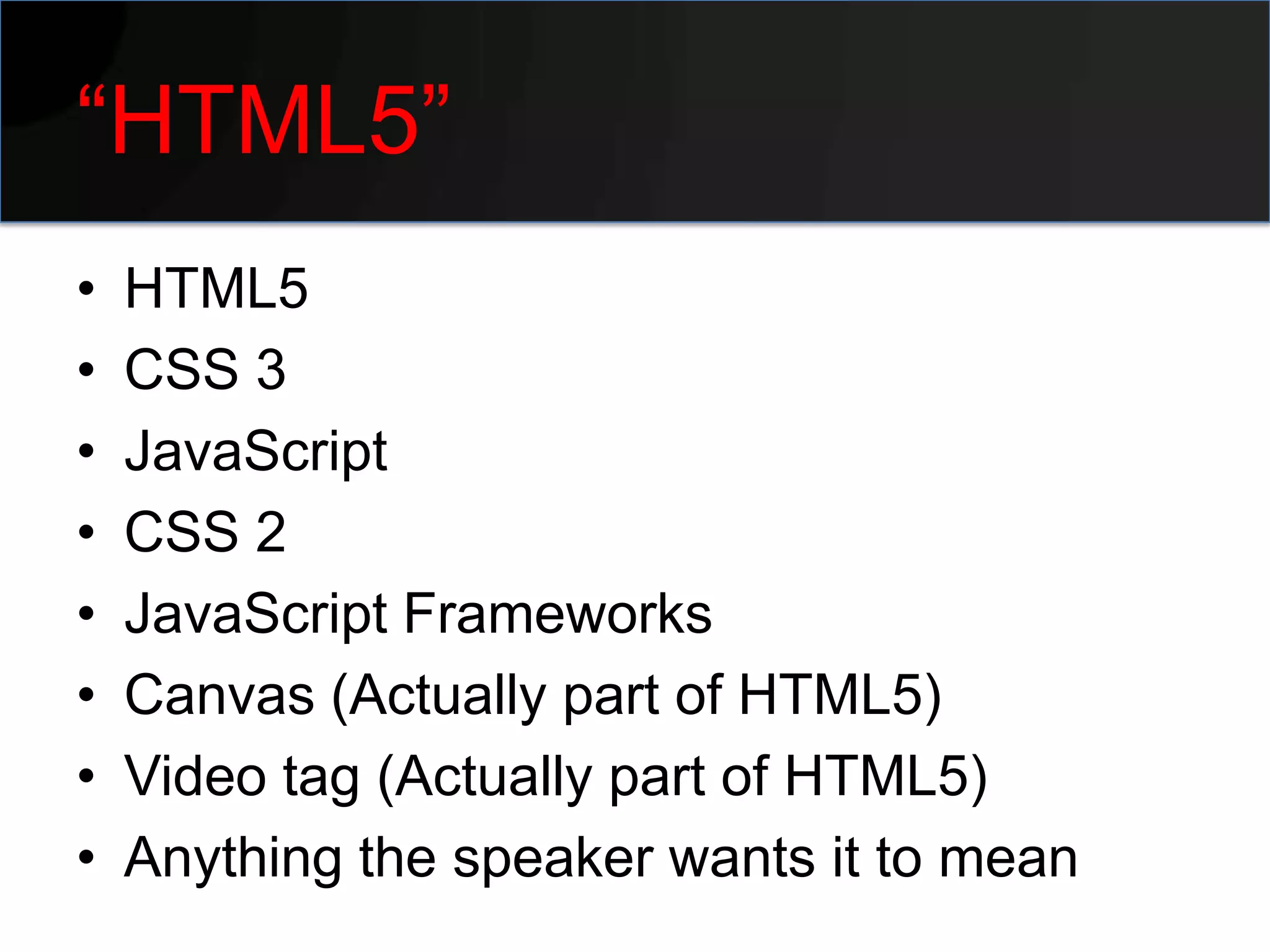 “HTML5”

• HTML5
• CSS 3
• JavaScript
• CSS 2
• JavaScript Frameworks
• Canvas (Actually part of HTML5)
• Video tag (Actually part of HTML5)
• Anything the speaker wants it to mean